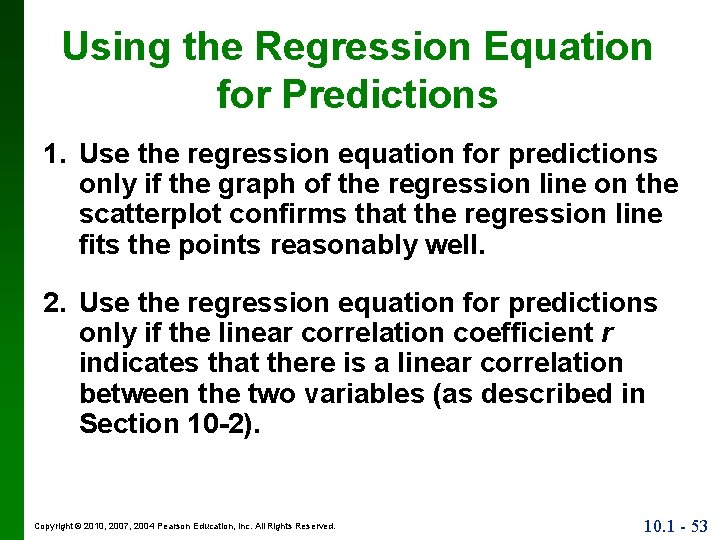 Using the Regression Equation for Predictions

1. Use the regression equation for predictions only if the graph of the regression line on the scatterplot confirms that the regression line fits the points reasonably well.

2. Use the regression equation for predictions only if the linear correlation coefficient $r$ indicates that there is a linear correlation between the two variables (as described in Section 10-2).

Copyright © 2010, 2007, 2004 Pearson Education, Inc. All Rights Reserved.

10.1 - 53